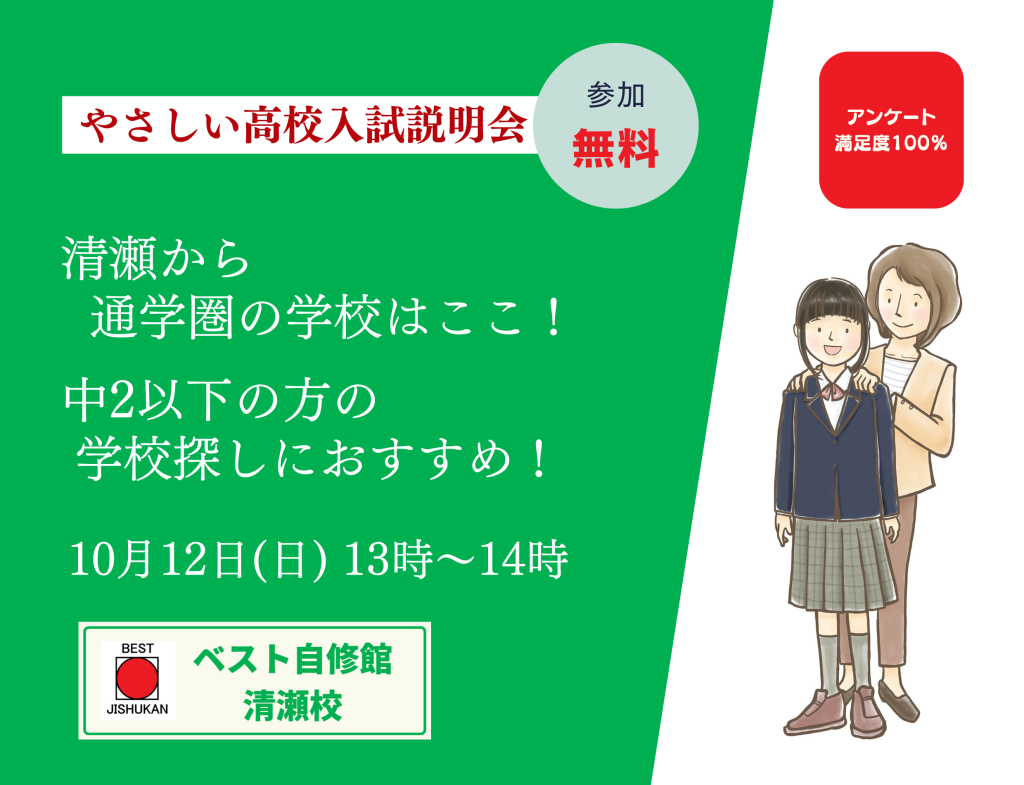 やさしい高校入試説明会

参加
無料

アンケート
満足度100%

清瀬から
通学圏の学校はここ！

中2以下の方の
学校探しにおすすめ！

10月12日(日) 13時～14時

BEST
JISHUKAN

ベスト自修館
清瀬校